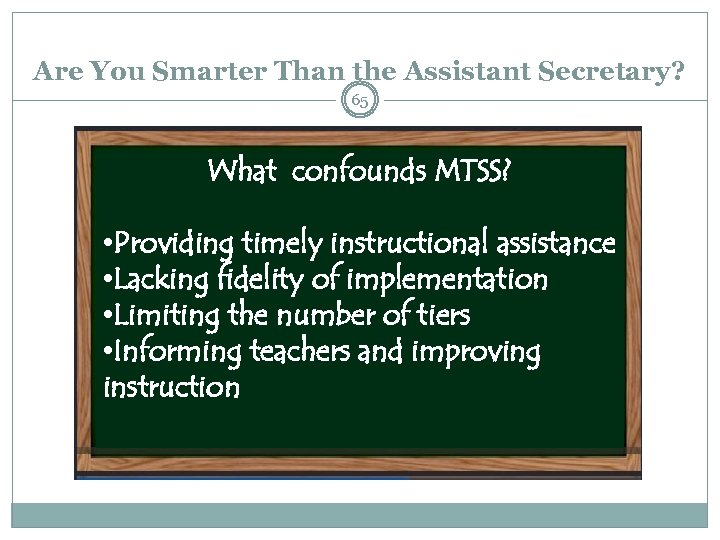 Are You Smarter Than the Assistant Secretary?

65

What confounds MTSS?

•Providing timely instructional assistance
•Lacking fidelity of implementation
•Limiting the number of tiers
•Informing teachers and improving instruction